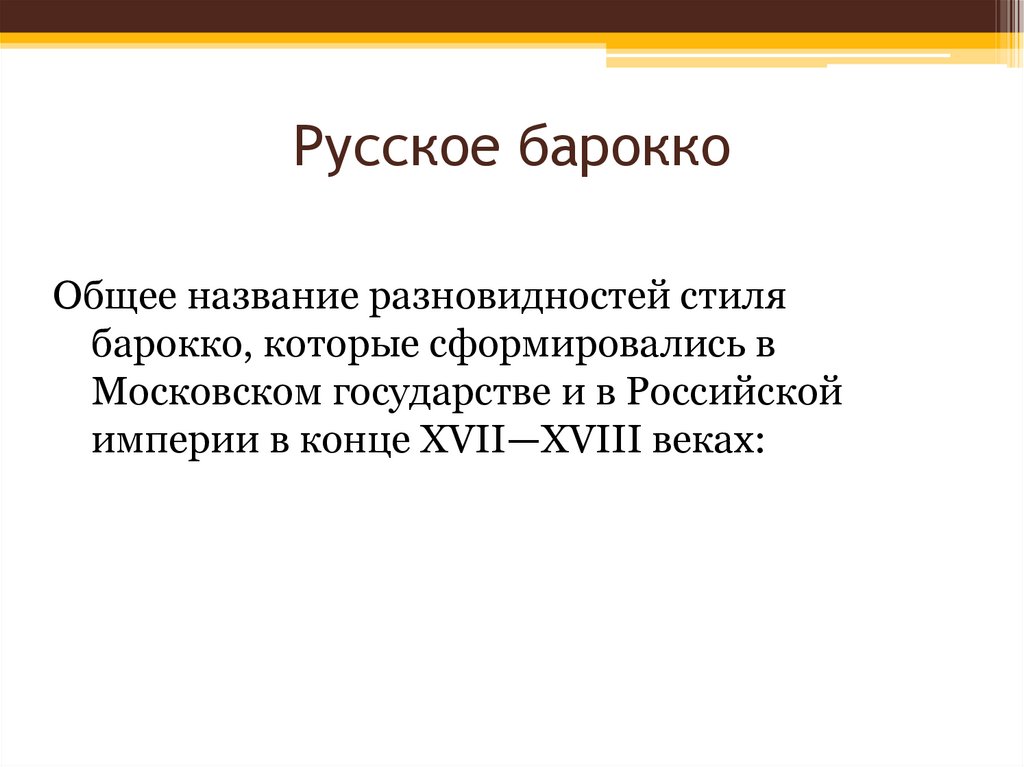 Русское барокко

Общее название разновидностей стиля барокко, которые сформировались в Московском государстве и в Российской империи в конце XVII—XVIII веках: